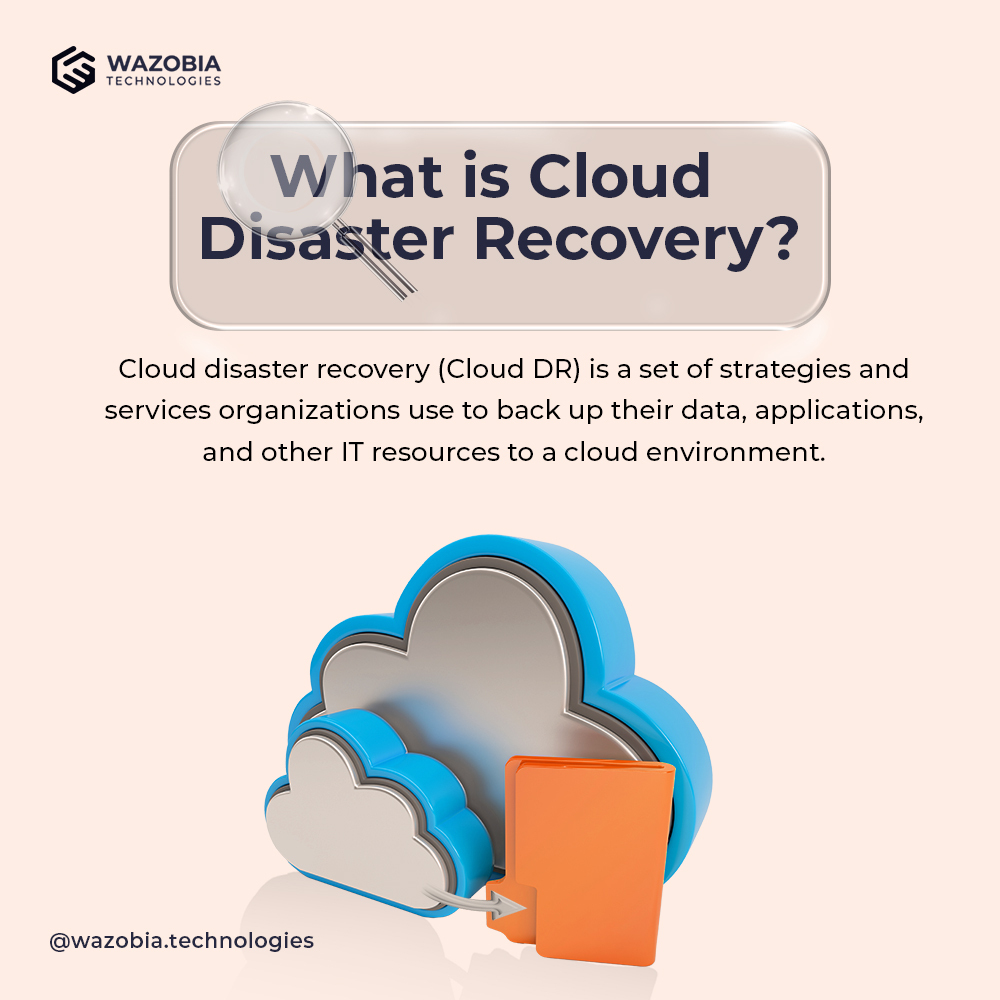 WAZOBIA
TECHNOLOGIES

What is Cloud Disaster Recovery?

Cloud disaster recovery (Cloud DR) is a set of strategies and services organizations use to back up their data, applications, and other IT resources to a cloud environment.

@wazobia.technologies